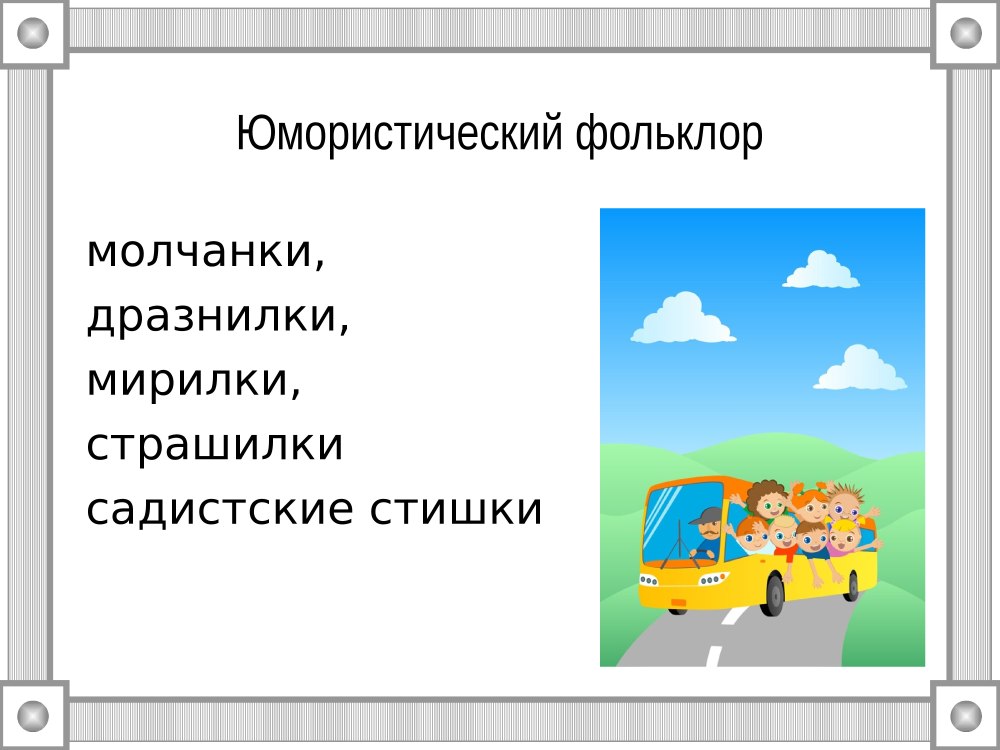 Юмористический фольклор

молчанки,
дразнилки,
мирилки,
страшилки
садистские стишки